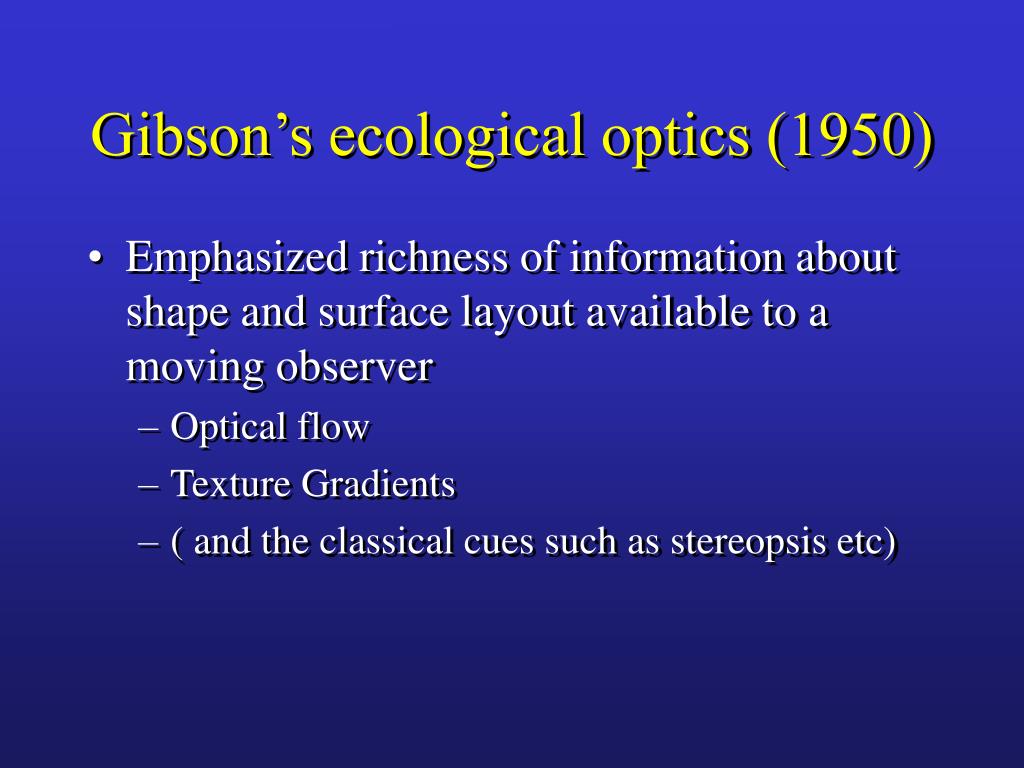 Gibson’s ecological optics (1950)

• Emphasized richness of information about shape and surface layout available to a moving observer
– Optical flow
– Texture Gradients
– ( and the classical cues such as stereopsis etc)